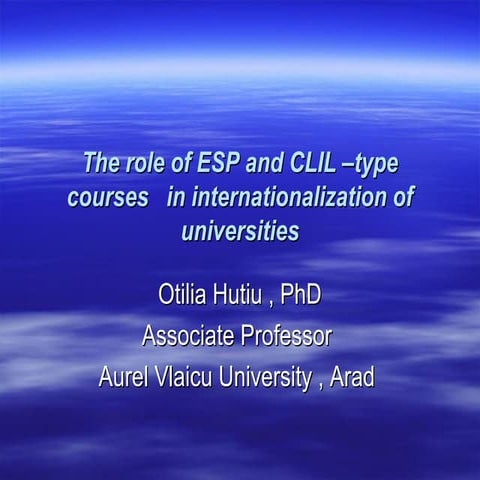 The role of ESP and CLIL –type courses in internationalization of universities

Otilia Hutiu , PhD

Associate Professor

Aurel Vlaicu University , Arad